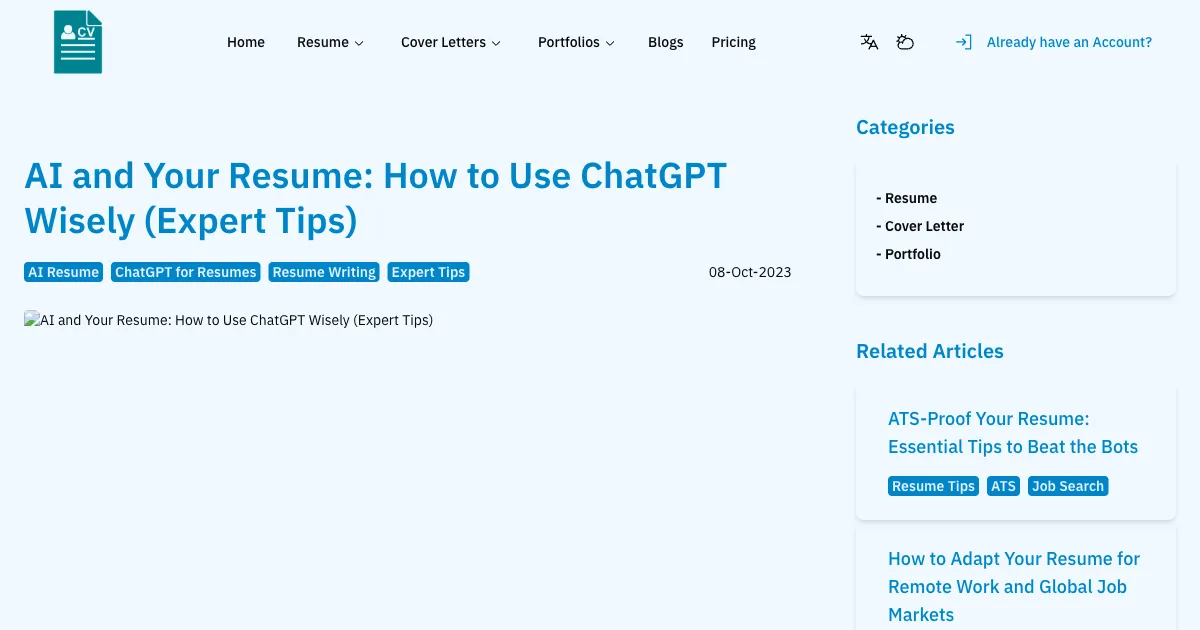 CV

Home Resume Cover Letters Portfolios Blogs Pricing

Already have an Account?

AI and Your Resume: How to Use ChatGPT Wisely (Expert Tips)

AI Resume ChatGPT for Resumes Resume Writing Expert Tips

08-Oct-2023

AI and Your Resume: How to Use ChatGPT Wisely (Expert Tips)

Categories

- Resume
- Cover Letter
- Portfolio

Related Articles

ATS-Proof Your Resume: Essential Tips to Beat the Bots

Resume Tips ATS Job Search

How to Adapt Your Resume for Remote Work and Global Job Markets